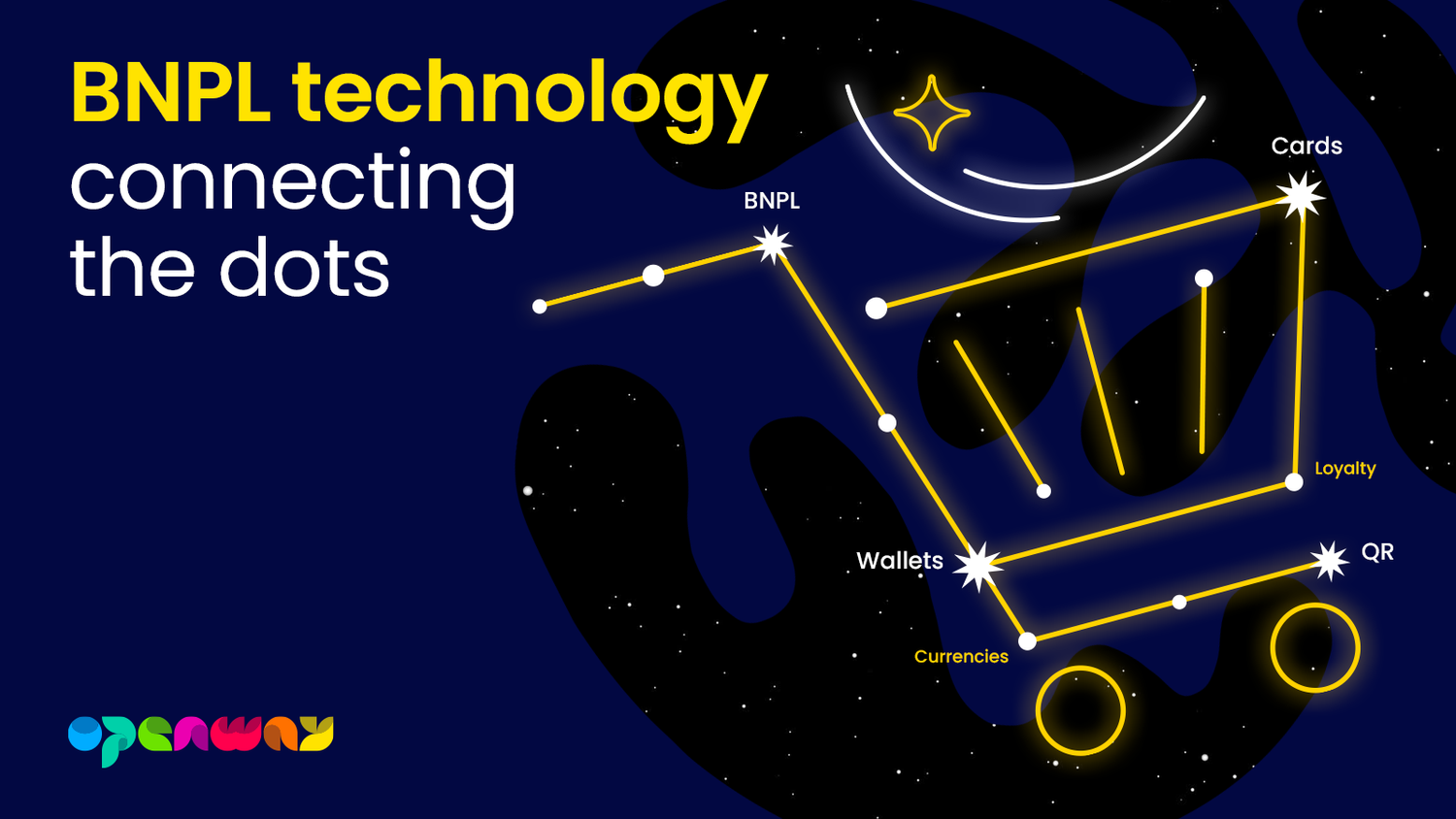 BNPL technology connecting the dots

BNPL

Cards

Loyalty

Wallets

QR

Currencies

openway